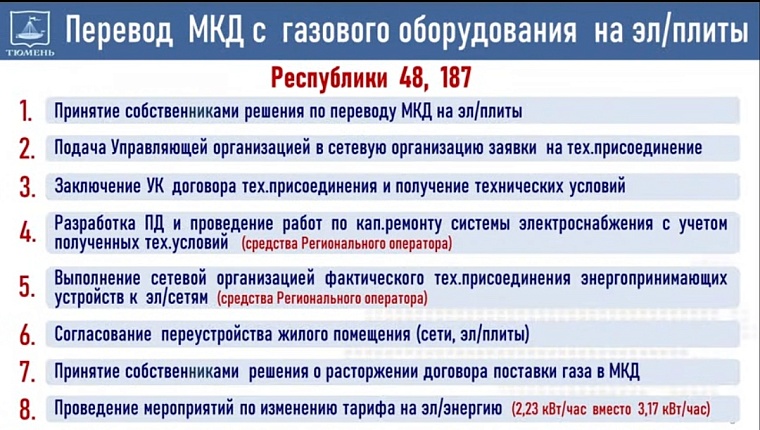 ТЮМЕНЬ

Перевод МКД с газового оборудования на эл/плиты

Республики 48, 187

1. Принятие собственниками решения по переводу МКД на эл/плиты

2. Подача Управляющей организацией в сетевую организацию заявки на тех.присоединение

3. Заключение УК договора тех.присоединения и получение технических условий

4. Разработка ПД и проведение работ по кап.ремонту системы электроснабжения с учетом полученных тех.условий (средства Регионального оператора)

5. Выполнение сетевой организацией фактического тех.присоединения энергопринимающих устройств к эл/сетям (средства Регионального оператора)

6. Согласование переустройства жилого помещения (сети, эл/плиты)

7. Принятие собственниками решения о расторжении договора поставки газа в МКД

8. Проведение мероприятий по изменению тарифа на эл/энергию (2,23 кВт/час вместо 3,17 кВт/час)